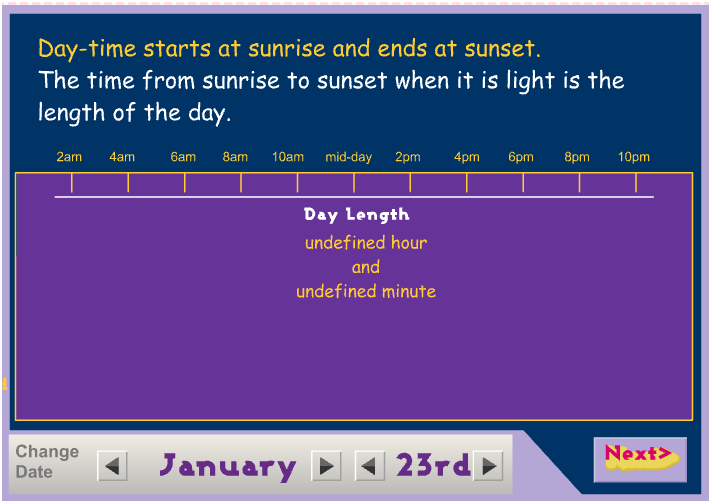 Day-time starts at sunrise and ends at sunset.
The time from sunrise to sunset when it is light is the length of the day.

2am 4am 6am 8am 10am mid-day 2pm 4pm 6pm 8pm 10pm

Day Length
undefined hour
and
undefined minute

Change Date

January

23rd

Next>